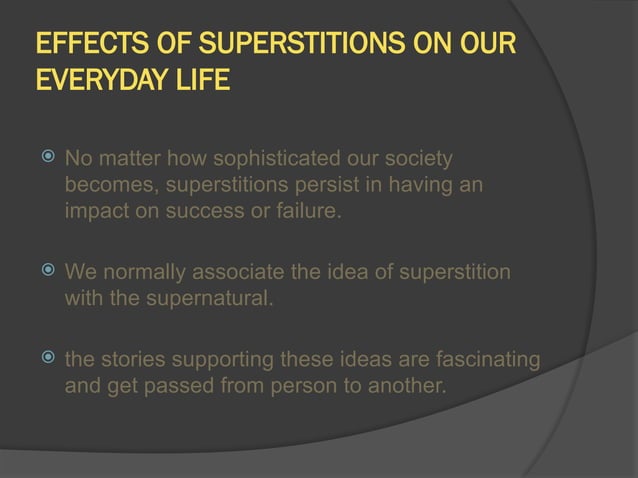 EFFECTS OF SUPERSTITIONS ON OUR EVERYDAY LIFE

No matter how sophisticated our society becomes, superstitions persist in having an impact on success or failure.

We normally associate the idea of superstition with the supernatural.

the stories supporting these ideas are fascinating and get passed from person to another.